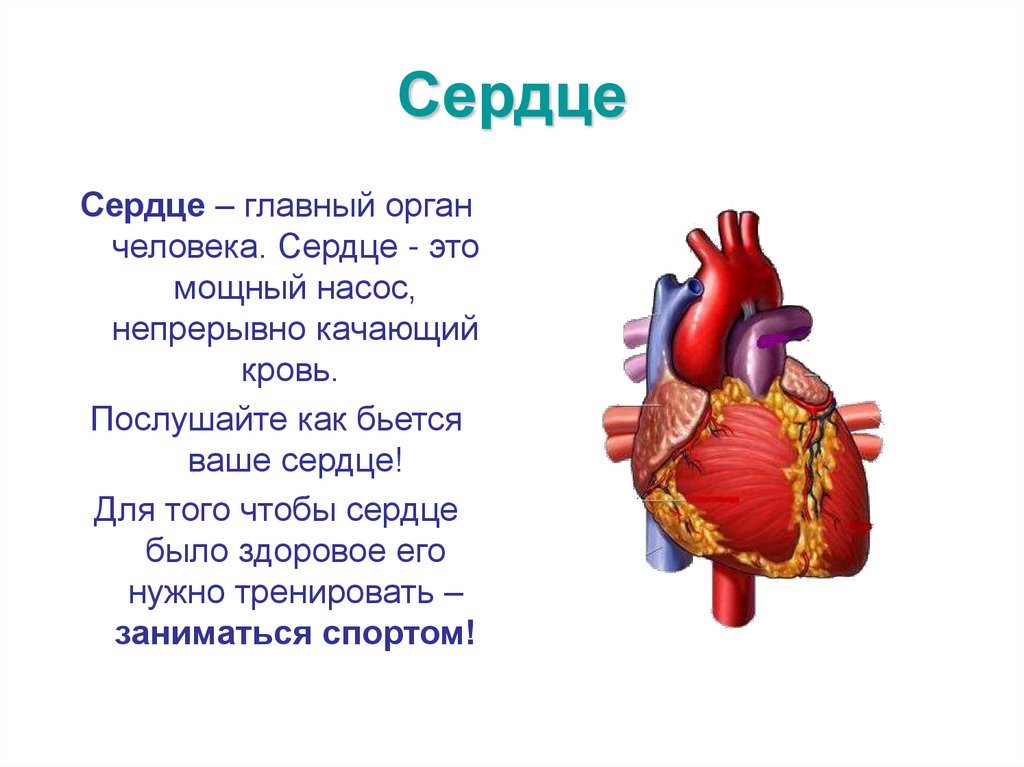 Сердце

Сердце – главный орган человека. Сердце - это мощный насос, непрерывно качающий кровь.

Послушайте как бьется ваше сердце!

Для того чтобы сердце было здоровое его нужно тренировать – заниматься спортом!